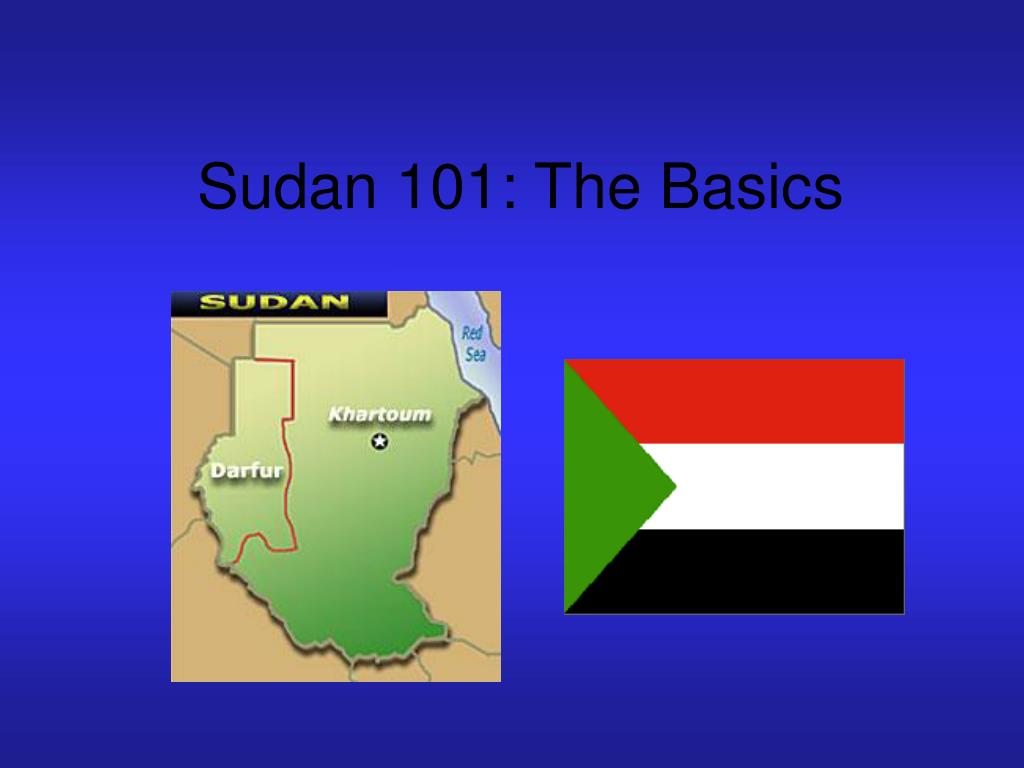 Sudan 101: The Basics

SUDAN

Red Sea

Khartoum

Darfur